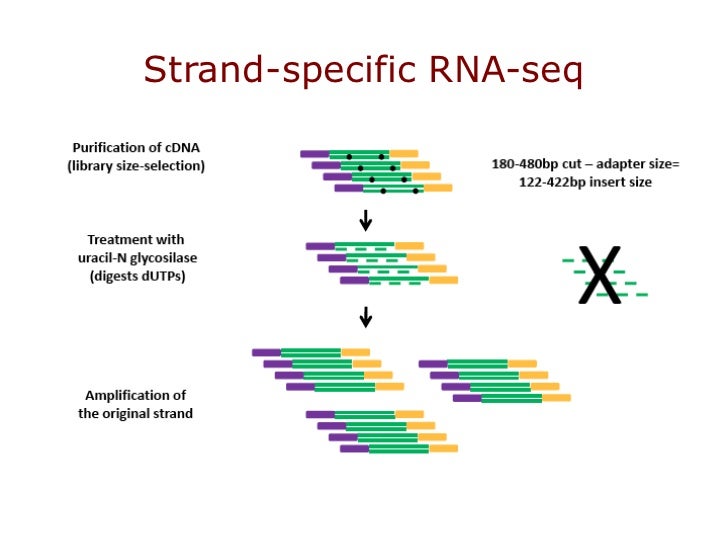 Strand-specific RNA-seq

Purification of cDNA (library size-selection)

180-480bp cut – adapter size= 122-422bp insert size

Treatment with uracil-N glycosilase (digests dUTPs)

X

Amplification of the original strand